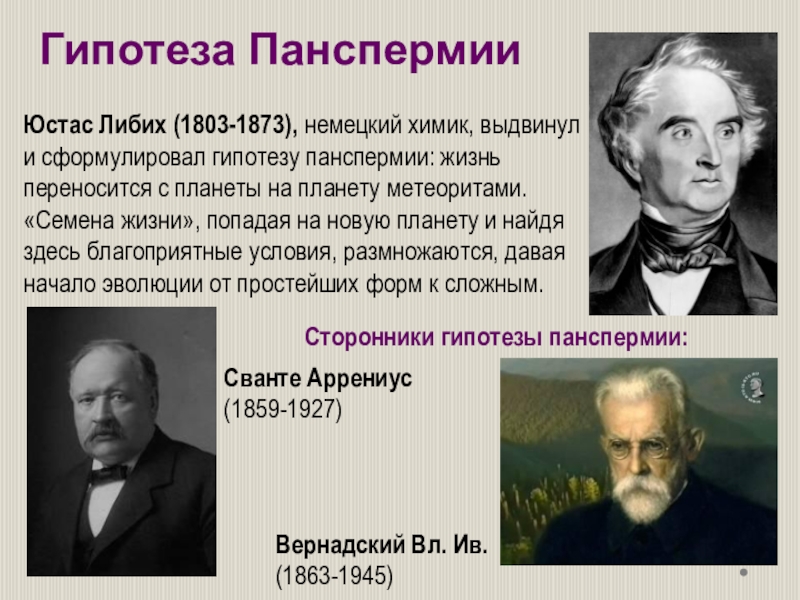 Гипотеза Панспермии

Юстас Либих (1803-1873), немецкий химик, выдвинул и сформулировал гипотезу панспермии: жизнь переносится с планеты на планету метеоритами. «Семена жизни», попадая на новую планету и найдя здесь благоприятные условия, размножаются, давая начало эволюции от простейших форм к сложным.

Сторонники гипотезы панспермии:

Сванте Аррениус
(1859-1927)

Вернадский Вл. Ив.
(1863-1945)